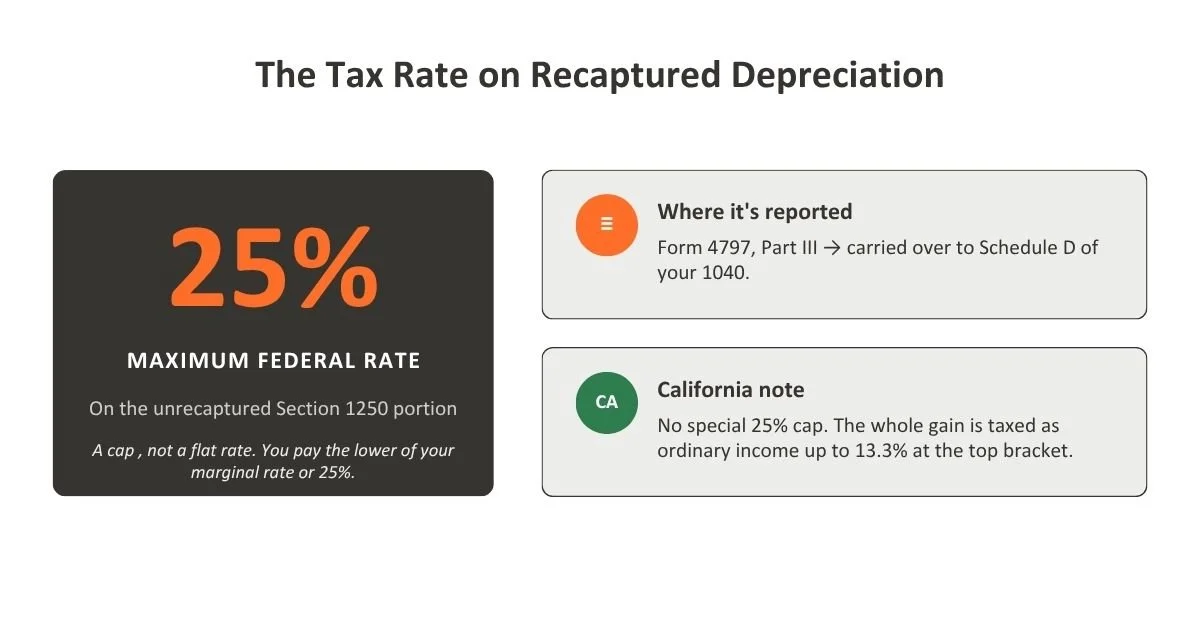 The Tax Rate on Recaptured Depreciation

25%

MAXIMUM FEDERAL RATE

On the unrecaptured Section 1250 portion

A cap , not a flat rate. You pay the lower of your marginal rate or 25%.

Where it's reported

Form 4797, Part III → carried over to Schedule D of your 1040.

CA

California note

No special 25% cap. The whole gain is taxed as ordinary income up to 13.3% at the top bracket.